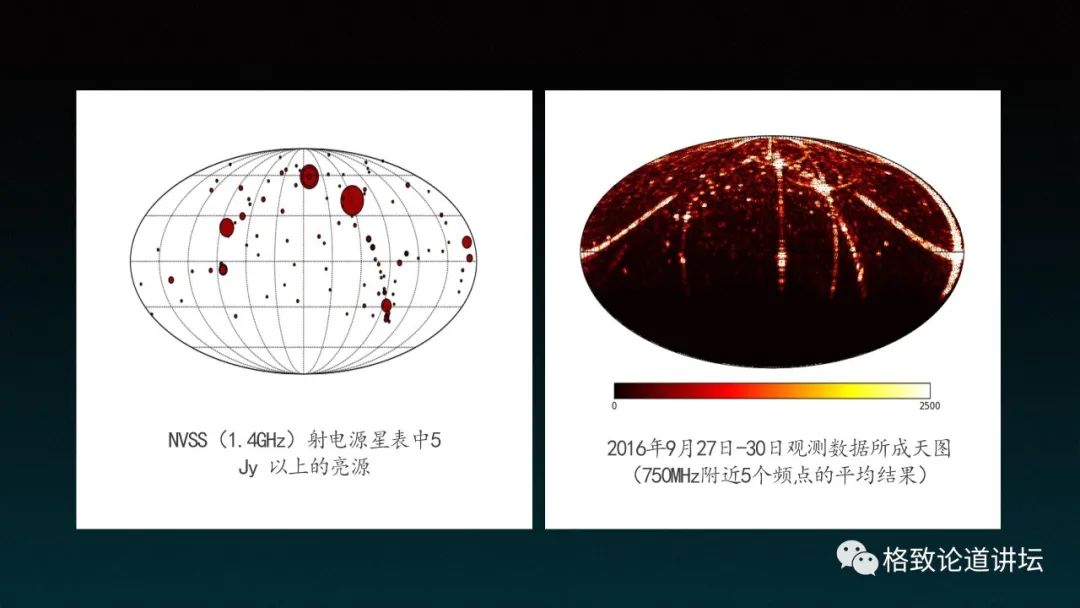 NVSS（1.4GHz）射电源星表中5 Jy 以上的亮源

0

2500

2016年9月27日-30日观测数据所成天图（750MHz附近5个频点的平均结果）

格致论道讲坛